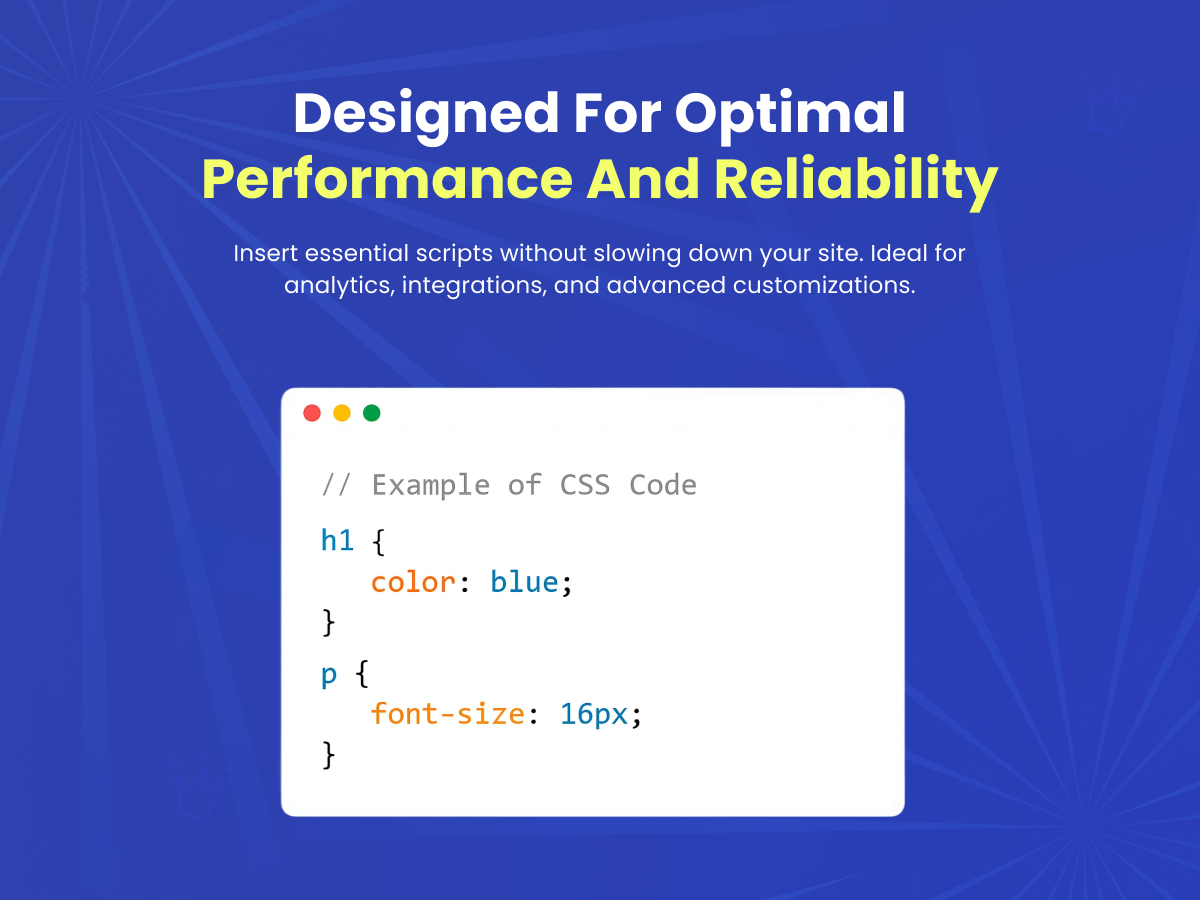 Designed For Optimal
Performance And Reliability

Insert essential scripts without slowing down your site. Ideal for analytics, integrations, and advanced customizations.

// Example of CSS Code
h1 {
color: blue;
}
p {
font-size: 16px;
}